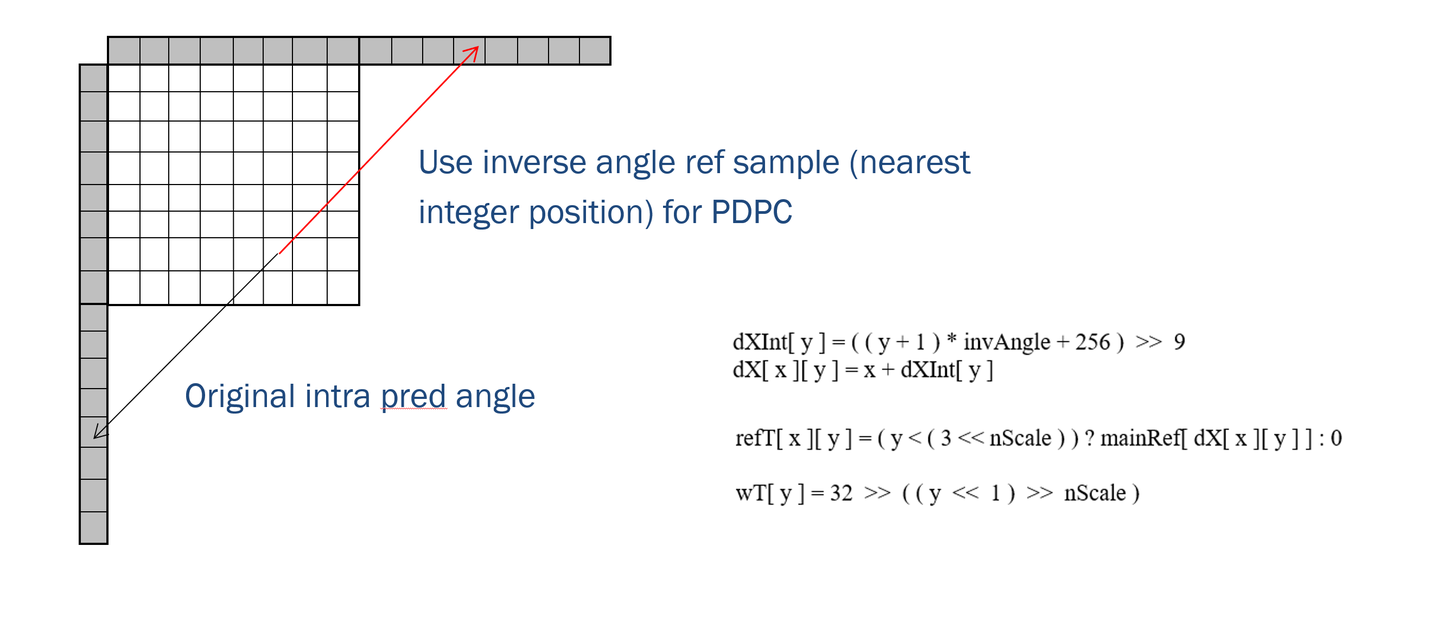 Use inverse angle ref sample (nearest integer position) for PDPC

Original intra pred angle

dXInt[ y ] = ( ( y + 1 ) * invAngle + 256 ) >> 9
dX[ x ][ y ] = x + dXInt[ y ]

refT[ x ][ y ] = ( y < ( 3 << nScale ) ) ? mainRef[ dX[ x ][ y ] ] : 0

wT[ y ] = 32 >> ( ( y << 1 ) >> nScale )